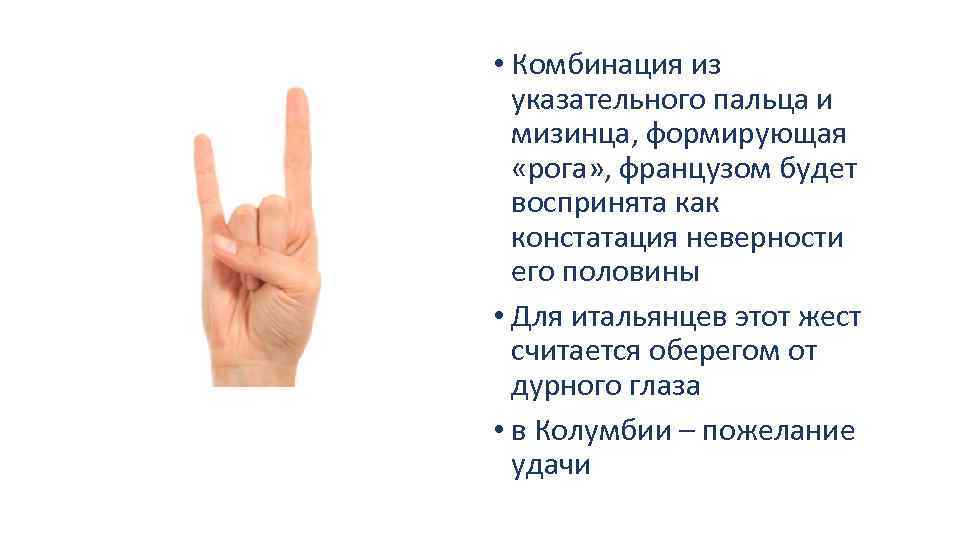 • Комбинация из указательного пальца и мизинца, формирующая «рога», французом будет воспринята как констатация неверности его половины

• Для итальянцев этот жест считается оберегом от дурного глаза

• в Колумбии – пожелание удачи